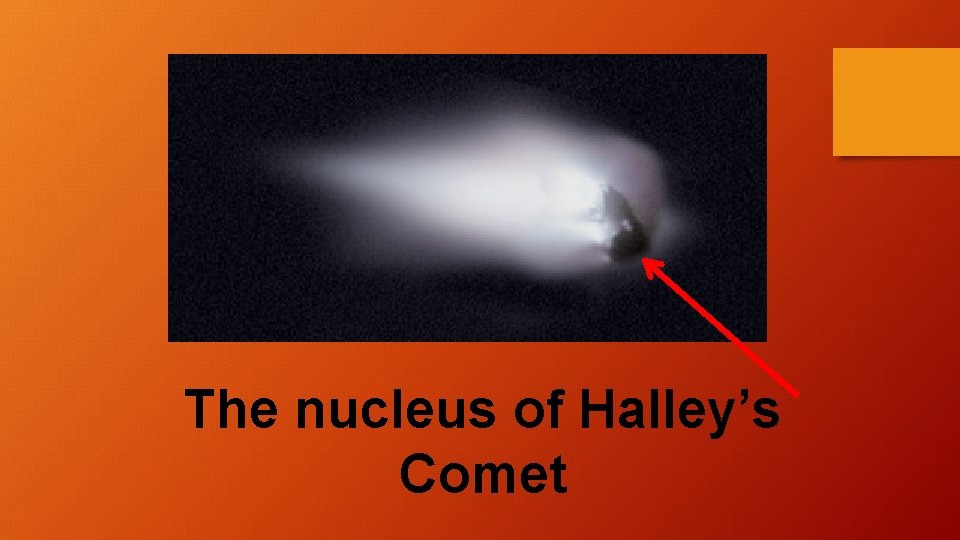 The nucleus of Halley’s Comet